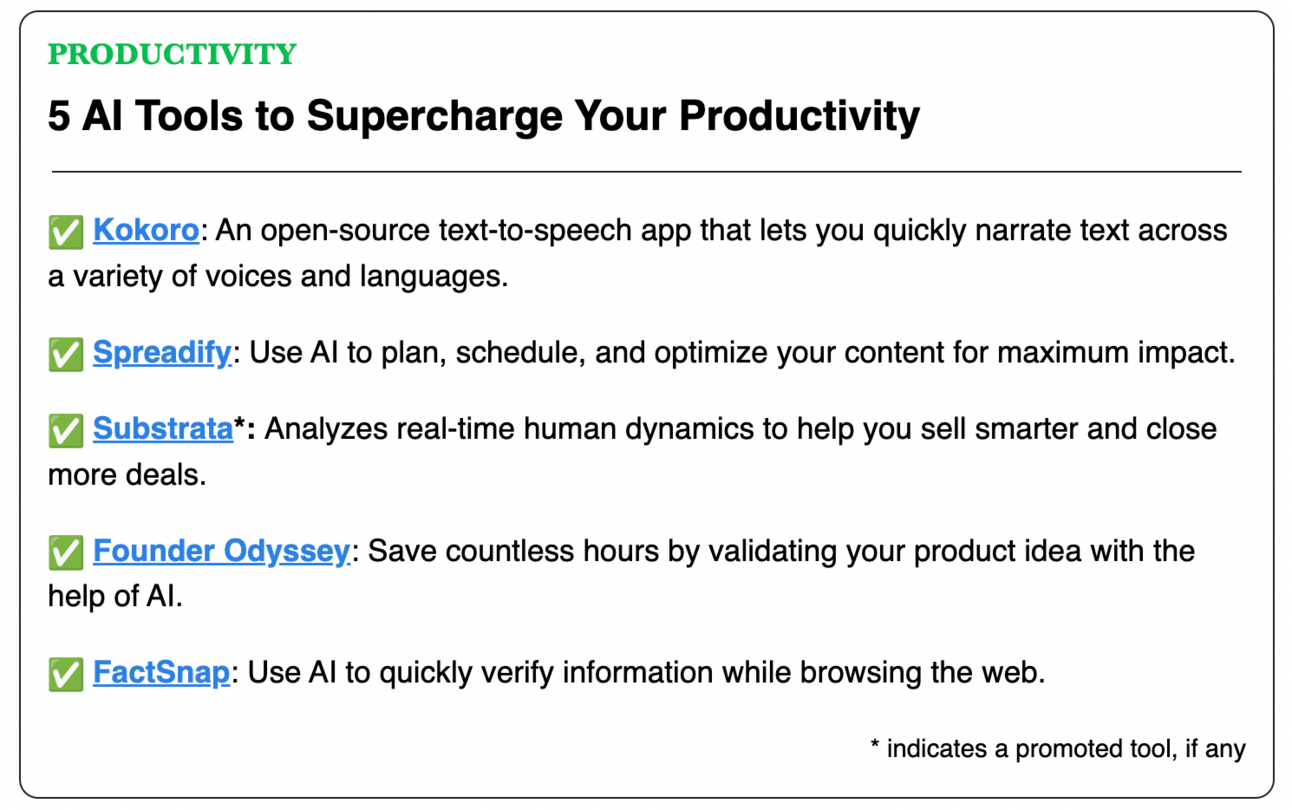 PRODUCTIVITY

5 AI Tools to Supercharge Your Productivity

✅ Kokoro: An open-source text-to-speech app that lets you quickly narrate text across a variety of voices and languages.

✅ Spreadify: Use AI to plan, schedule, and optimize your content for maximum impact.

✅ Substrata*: Analyzes real-time human dynamics to help you sell smarter and close more deals.

✅ Founder Odyssey: Save countless hours by validating your product idea with the help of AI.

✅ FactSnap: Use AI to quickly verify information while browsing the web.

* indicates a promoted tool, if any